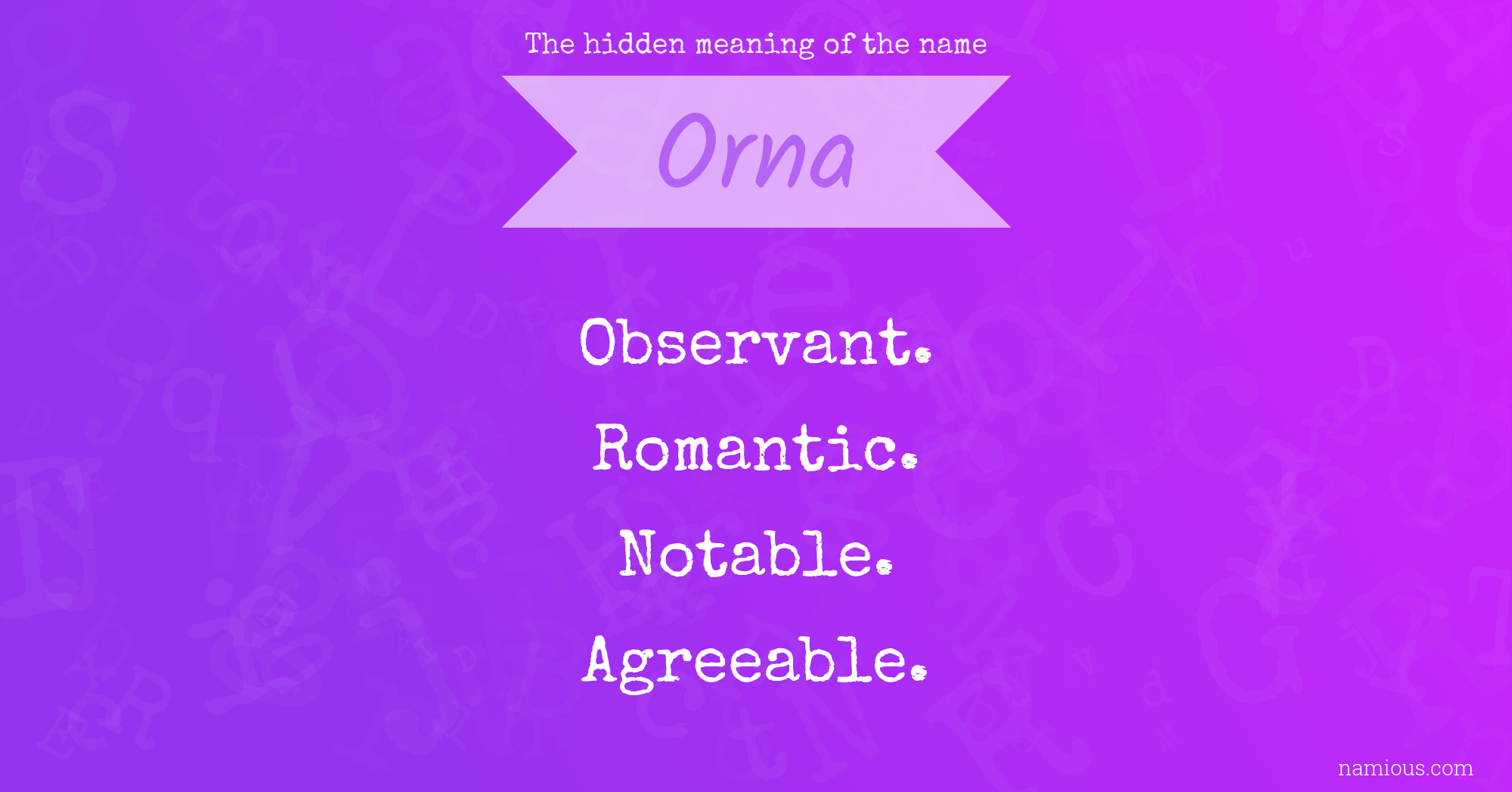 The hidden meaning of the name

Orna

Observant.

Romantic.

Notable.

Agreeable.

namious.com